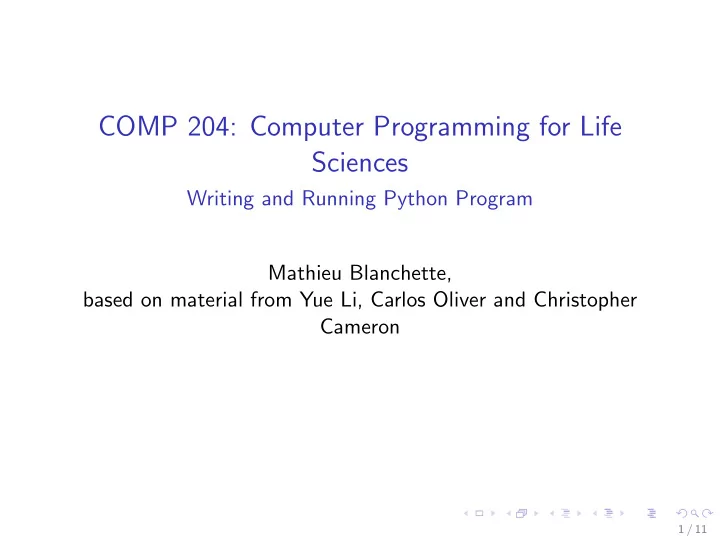 COMP 204: Computer Programming for Life Sciences

Writing and Running Python Program

Mathieu Blanchette,
based on material from Yue Li, Carlos Oliver and Christopher Cameron

1 / 11